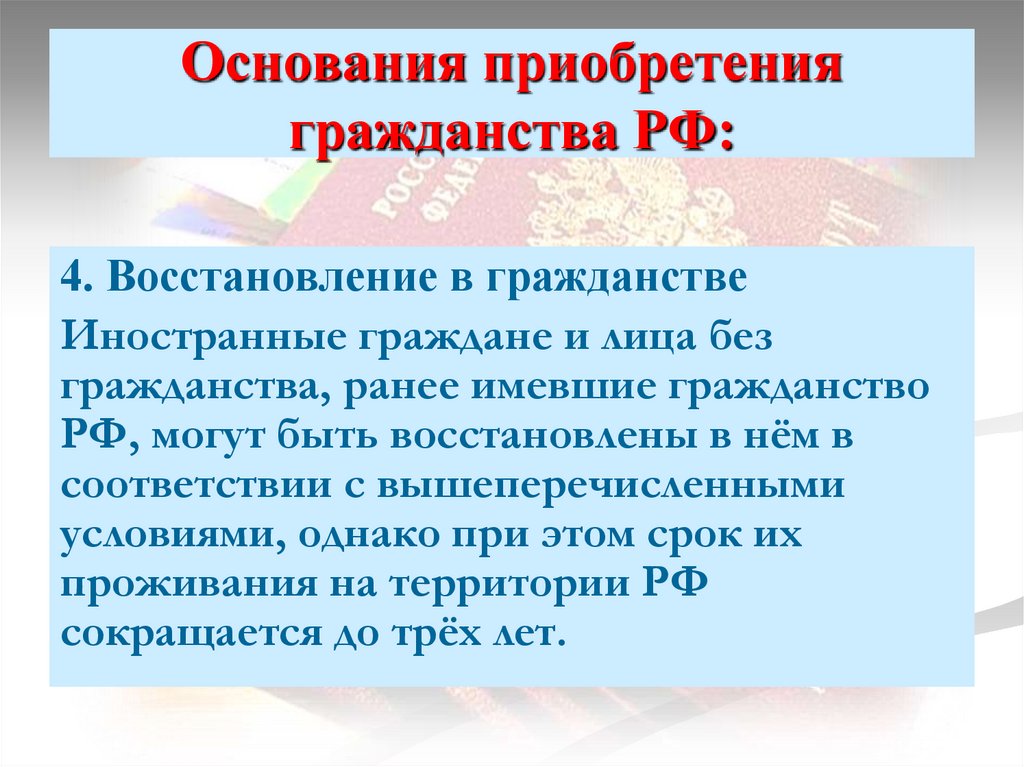 Основания приобретения гражданства РФ:

4. Восстановление в гражданстве

Иностранные граждане и лица без гражданства, ранее имевшие гражданство РФ, могут быть восстановлены в нём в соответствии с вышеперечисленными условиями, однако при этом срок их проживания на территории РФ сокращается до трёх лет.